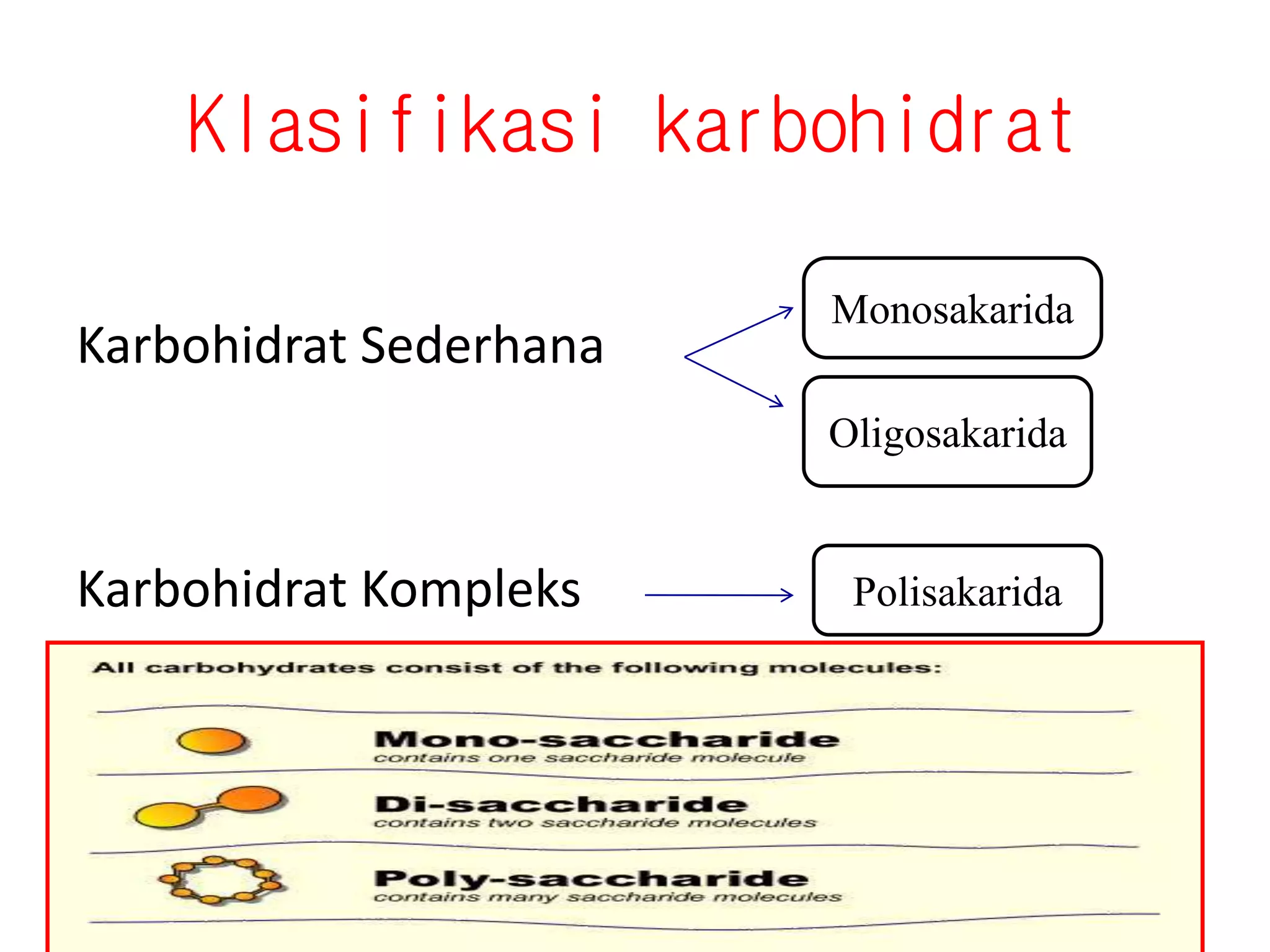 Klasifikasi karbohidrat

Karbohidrat Sederhana

Monosakarida

Oligosakarida

Karbohidrat Kompleks

Polisakarida

All carbohydrates consist of the following molecules:

Mono-saccharide
contains one saccharide molecule

Di-saccharide
contains two saccharide molecules

Poly-saccharide
contains many saccharide molecules